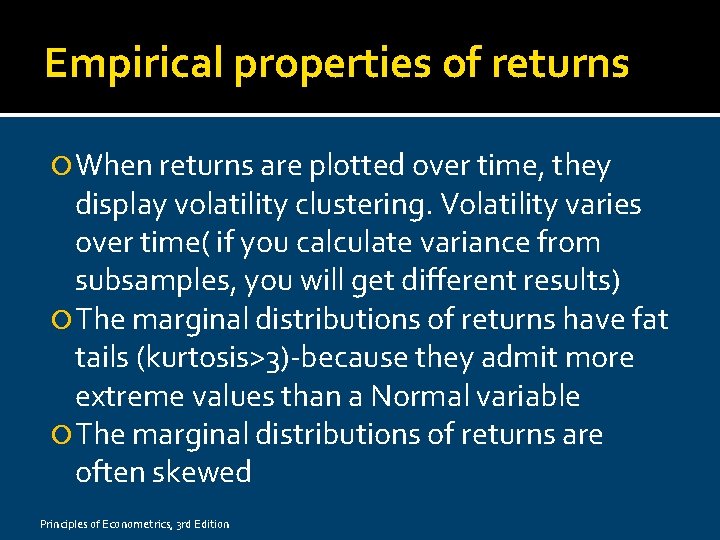 Empirical properties of returns

When returns are plotted over time, they display volatility clustering. Volatility varies over time( if you calculate variance from subsamples, you will get different results)

The marginal distributions of returns have fat tails (kurtosis>3)-because they admit more extreme values than a Normal variable

The marginal distributions of returns are often skewed

Principles of Econometrics, 3rd Edition